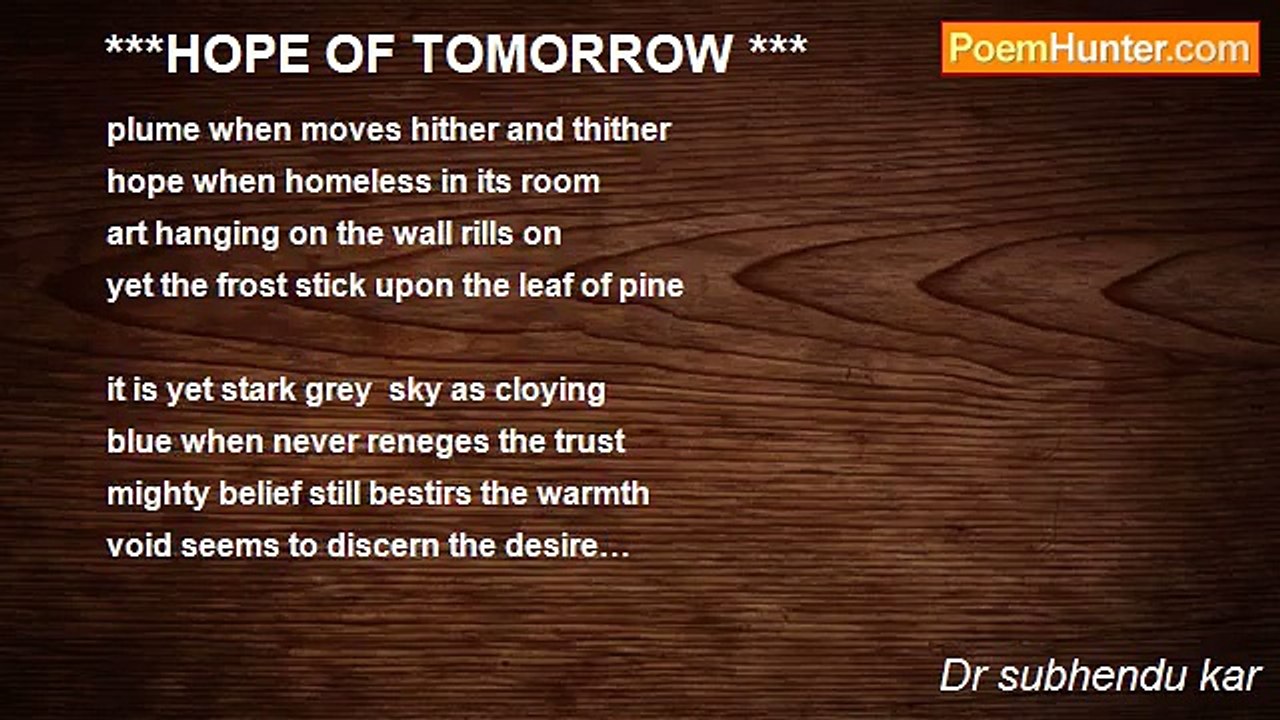 ***HOPE OF TOMORROW ***

PoemHunter.com

plume when moves hither and thither
hope when homeless in its room
art hanging on the wall rills on
yet the frost stick upon the leaf of pine

it is yet stark grey  sky as cloying
blue when never reneges the trust
mighty belief still bestirs the warmth
void seems to discern the desire…

Dr subhendu kar